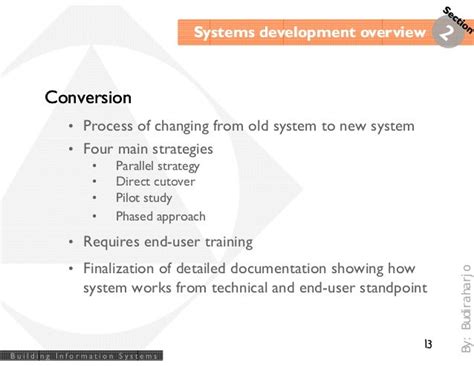 Systems development overview

Section 2

Conversion

• Process of changing from old system to new system
• Four main strategies
  • Parallel strategy
  • Direct cutover
  • Pilot study
  • Phased approach
• Requires end-user training
• Finalization of detailed documentation showing how system works from technical and end-user standpoint

By: Budiraharjo

13

Building Information Systems